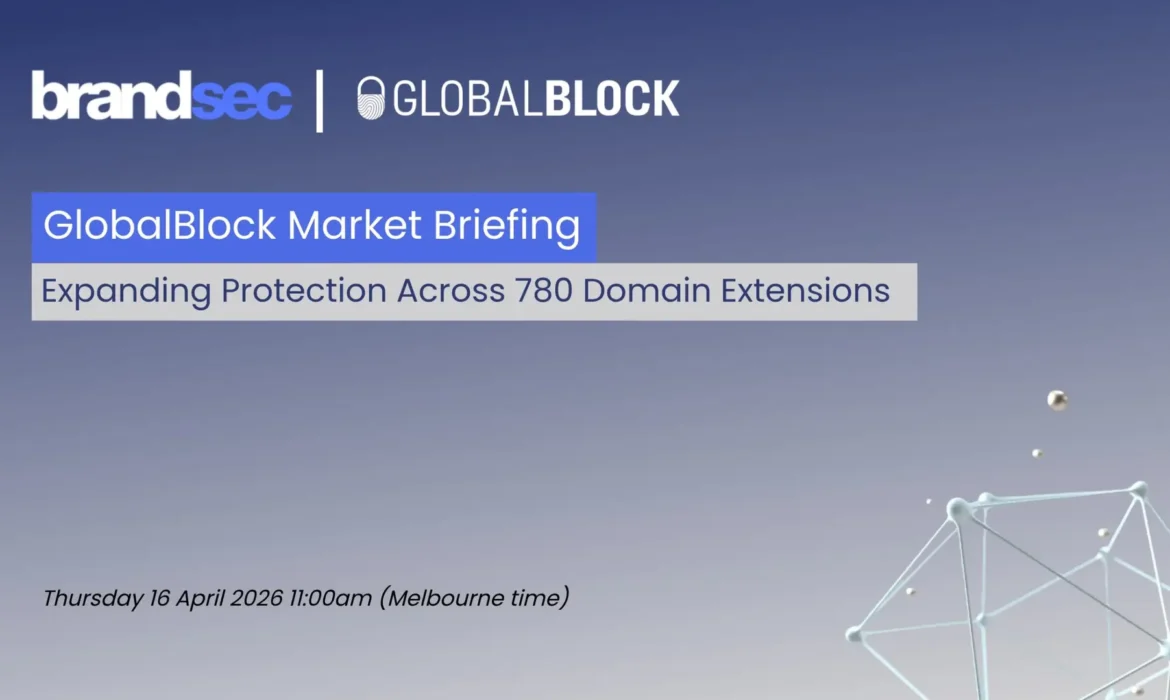 brandsec | GLOBALBLOCK

GlobalBlock Market Briefing

Expanding Protection Across 780 Domain Extensions

Thursday 16 April 2026 11:00am (Melbourne time)